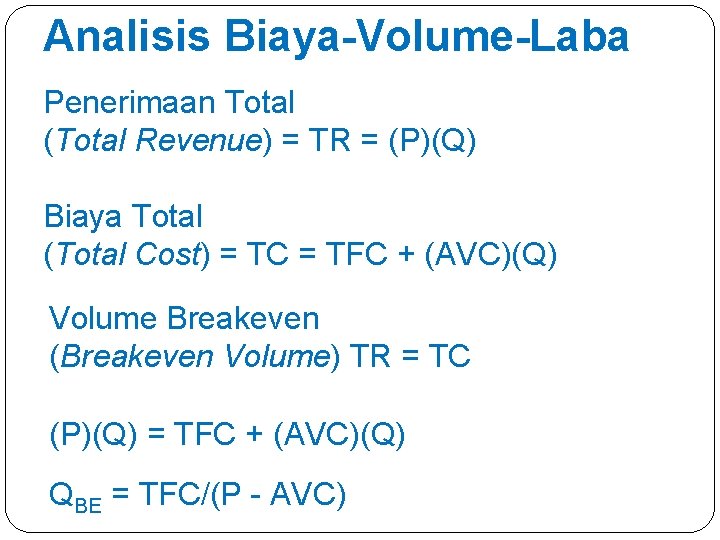 Analisis Biaya-Volume-Laba

Penerimaan Total
(Total Revenue) = TR = (P)(Q)

Biaya Total
(Total Cost) = TC = TFC + (AVC)(Q)

Volume Breakeven
(Breakeven Volume) TR = TC

(P)(Q) = TFC + (AVC)(Q)

$Q_{BE}$ = TFC/(P - AVC)